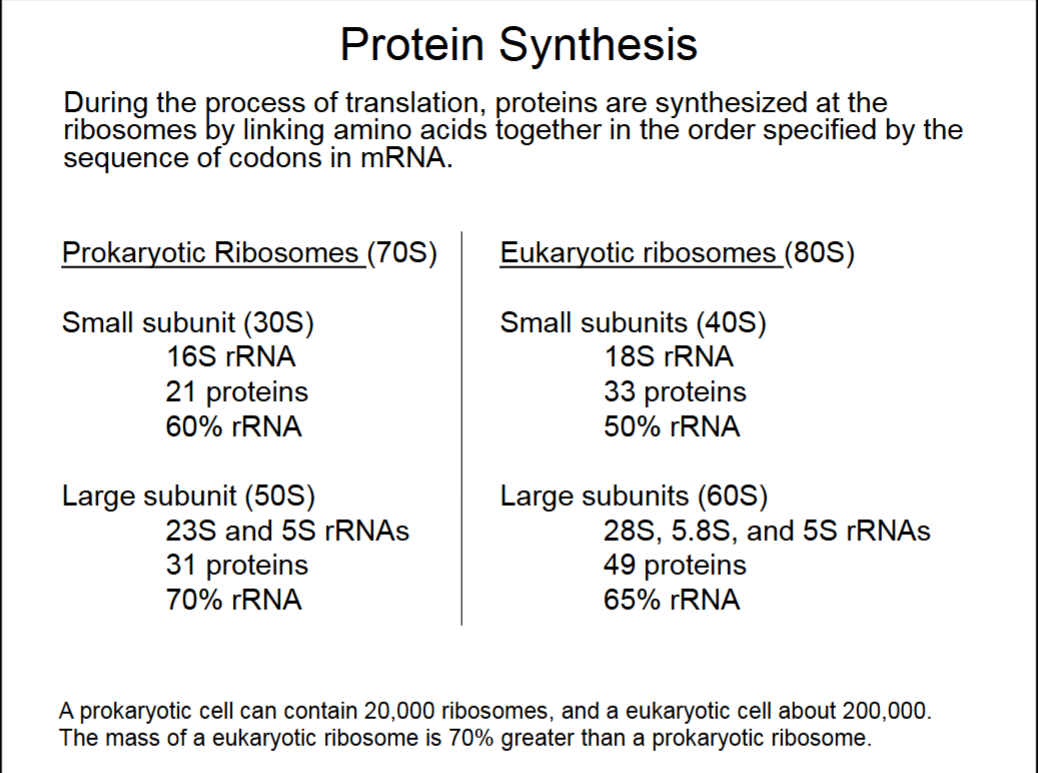 Protein Synthesis

During the process of translation, proteins are synthesized at the ribosomes by linking amino acids together in the order specified by the sequence of codons in mRNA.

Prokaryotic Ribosomes (70S)

Small subunit (30S)
16S rRNA
21 proteins
60% rRNA

Large subunit (50S)
23S and 5S rRNAs
31 proteins
70% rRNA

Eukaryotic ribosomes (80S)

Small subunits (40S)
18S rRNA
33 proteins
50% rRNA

Large subunits (60S)
28S, 5.8S, and 5S rRNAs
49 proteins
65% rRNA

A prokaryotic cell can contain 20,000 ribosomes, and a eukaryotic cell about 200,000. The mass of a eukaryotic ribosome is 70% greater than a prokaryotic ribosome.